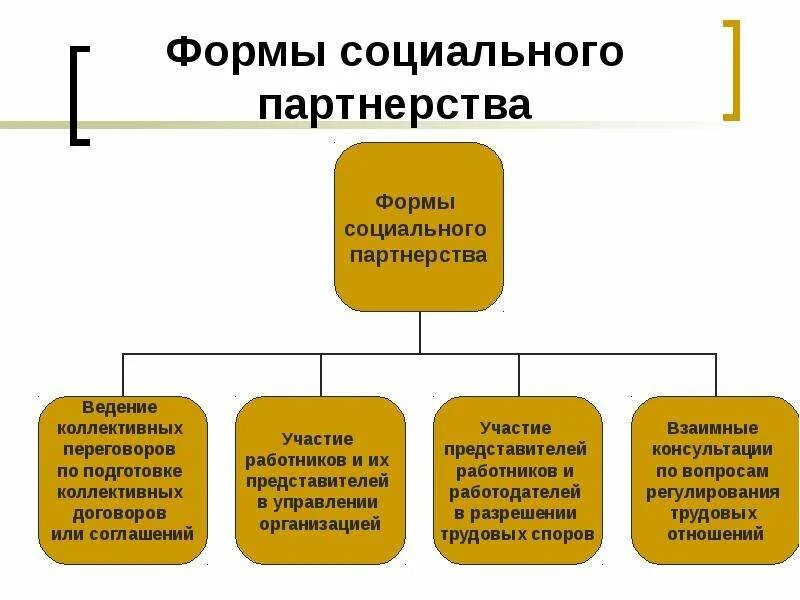 Формы социального партнерства

Формы социального партнерства

Ведение коллективных переговоров по подготовке коллективных договоров или соглашений

Участие работников и их представителей в управлении организацией

Участие представителей работников и работодателей в разрешении трудовых споров

Взаимные консультации по вопросам регулирования трудовых отношений